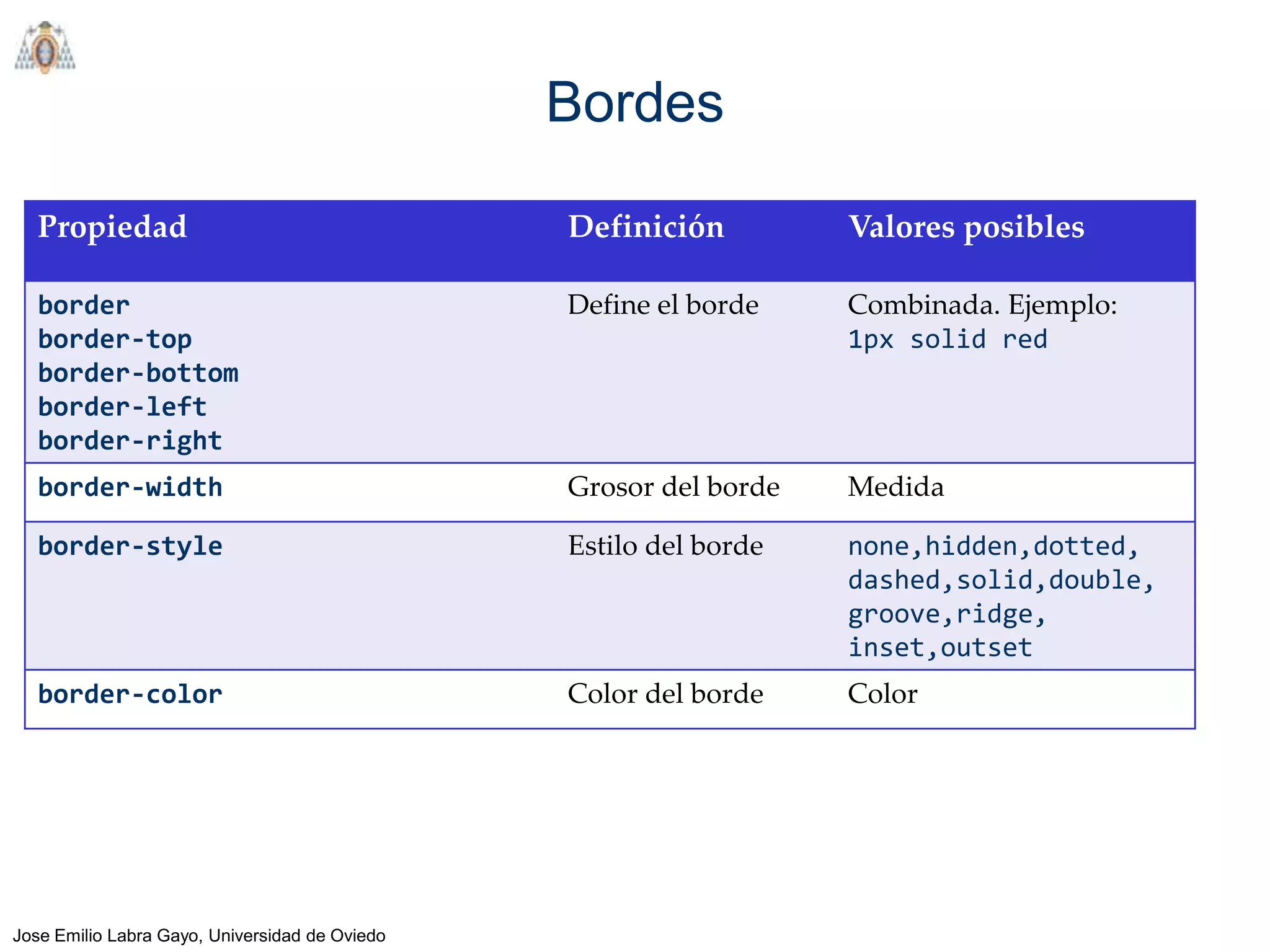 Bordes

| Propiedad | Definición | Valores posibles |
|---|---|---|
| border border-top border-bottom border-left border-right | Define el borde | Combinada. Ejemplo: 1px solid red |
| border-width | Grosor del borde | Medida |
| border-style | Estilo del borde | none,hidden,dotted, dashed,solid,double, groove,ridge, inset,outset |
| border-color | Color del borde | Color |

Jose Emilio Labra Gayo, Universidad de Oviedo